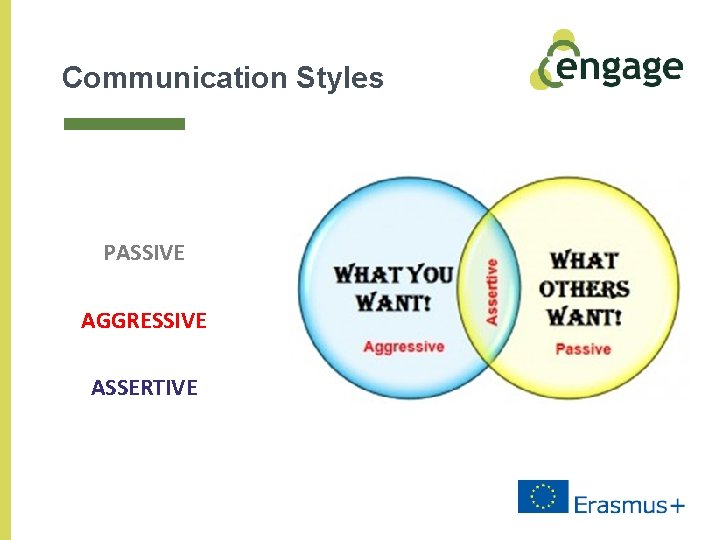 Communication Styles

engage

PASSIVE

AGGRESSIVE

ASSERTIVE

WHAT YOU WANT!

Aggressive

Assertive

WHAT OTHERS WANT!

Passive

Erasmus+